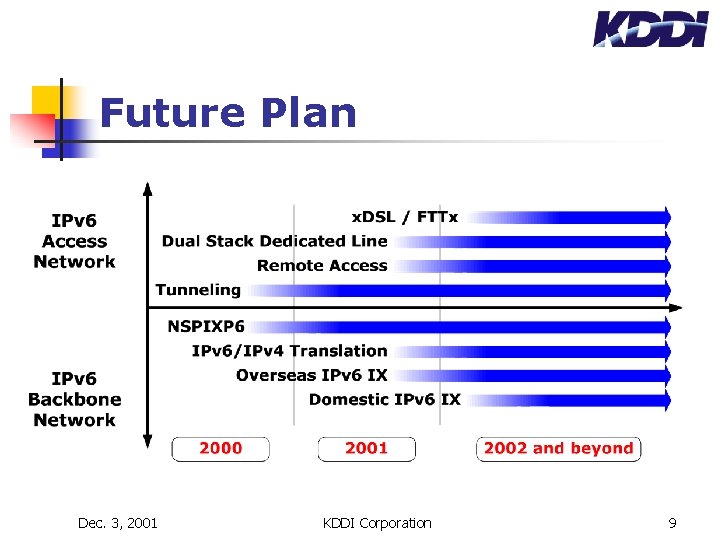 KDDI

Future Plan

IPv6 Access Network

xDSL / FTTx

Dual Stack Dedicated Line

Remote Access

Tunneling

NSPIXP6

IPv6/IPv4 Translation

Overseas IPv6 IX

Domestic IPv6 IX

IPv6 Backbone Network

2000

2001

2002 and beyond

Dec. 3, 2001

KDDI Corporation

9